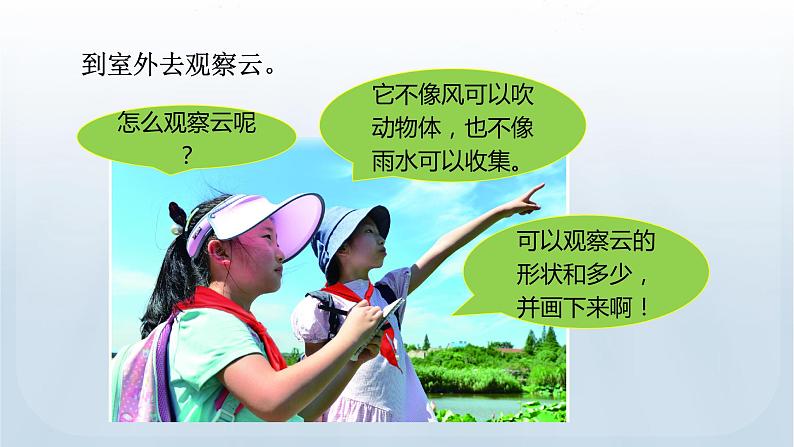 到室外去观察云。

怎么观察云呢？

它不像风可以吹动物体，也不像雨水可以收集。

可以观察云的形状和多少，并画下来啊！